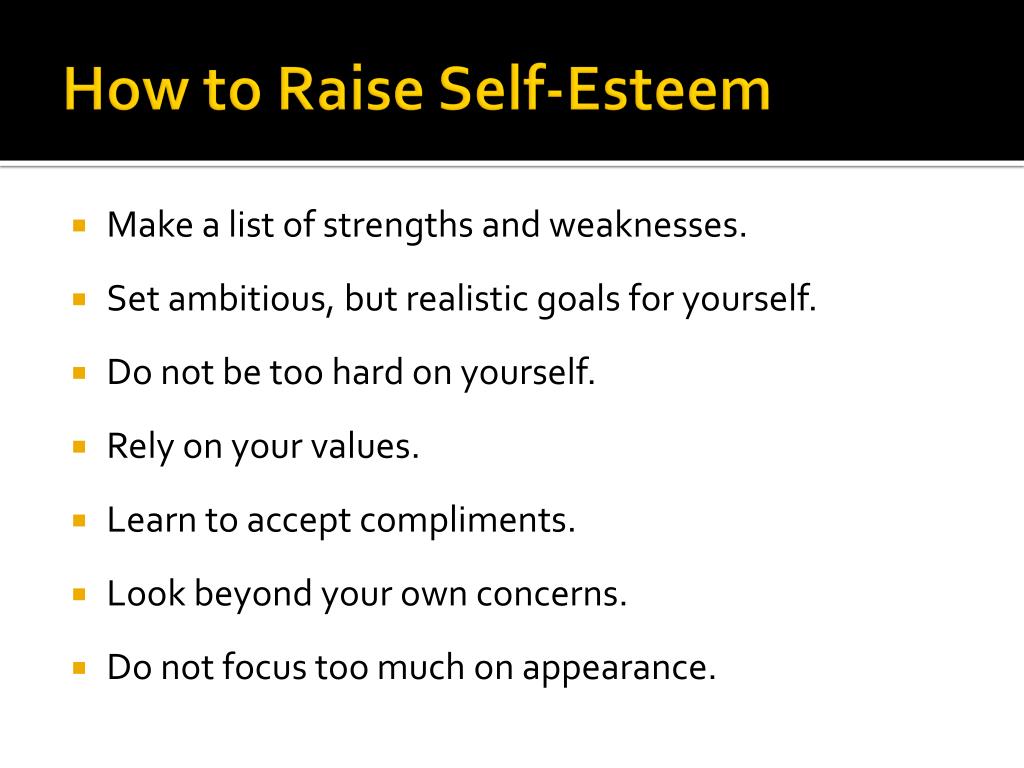 How to Raise Self-Esteem

- Make a list of strengths and weaknesses.
- Set ambitious, but realistic goals for yourself.
- Do not be too hard on yourself.
- Rely on your values.
- Learn to accept compliments.
- Look beyond your own concerns.
- Do not focus too much on appearance.